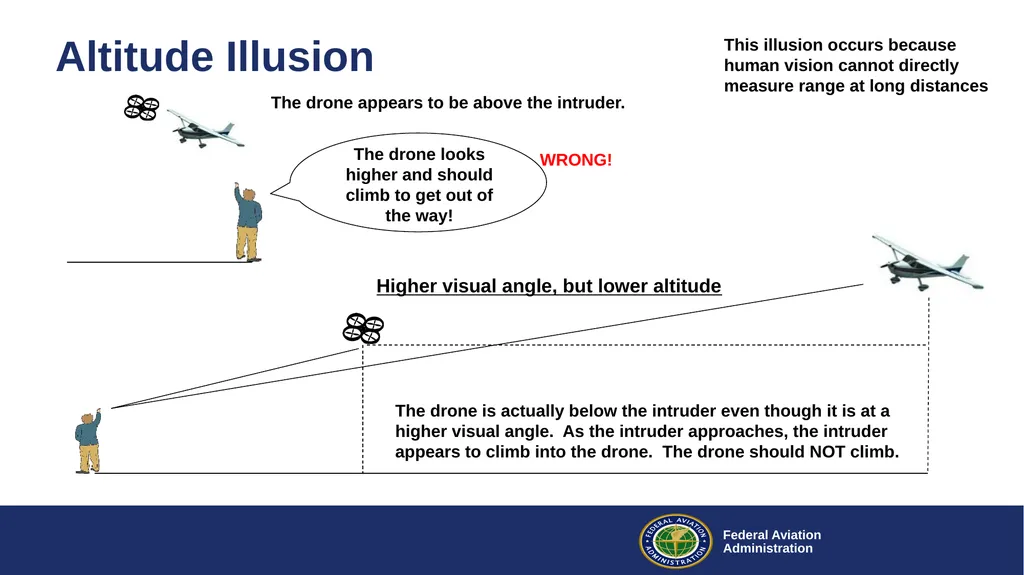 Altitude Illusion

This illusion occurs because human vision cannot directly measure range at long distances

The drone appears to be above the intruder.

The drone looks higher and should climb to get out of the way!

WRONG!

Higher visual angle, but lower altitude

The drone is actually below the intruder even though it is at a higher visual angle. As the intruder approaches, the intruder appears to climb into the drone. The drone should NOT climb.

FEDERAL AVIATION ADMINISTRATION

Federal Aviation Administration